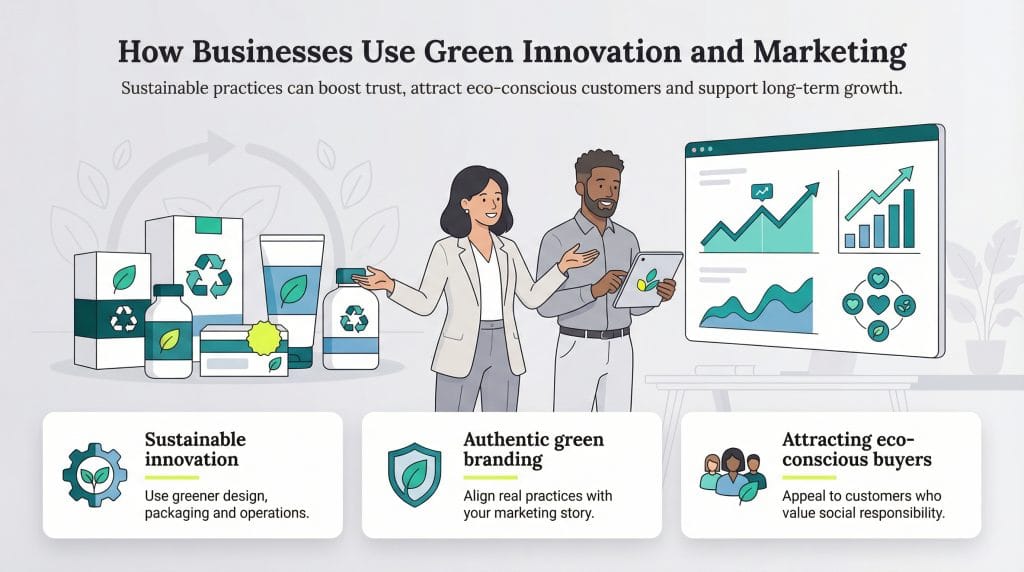 How Businesses Use Green Innovation and Marketing

Sustainable practices can boost trust, attract eco-conscious customers and support long-term growth.

Sustainable innovation

Use greener design, packaging and operations.

Authentic green branding

Align real practices with your marketing story.

Attracting eco-conscious buyers

Appeal to customers who value social responsibility.